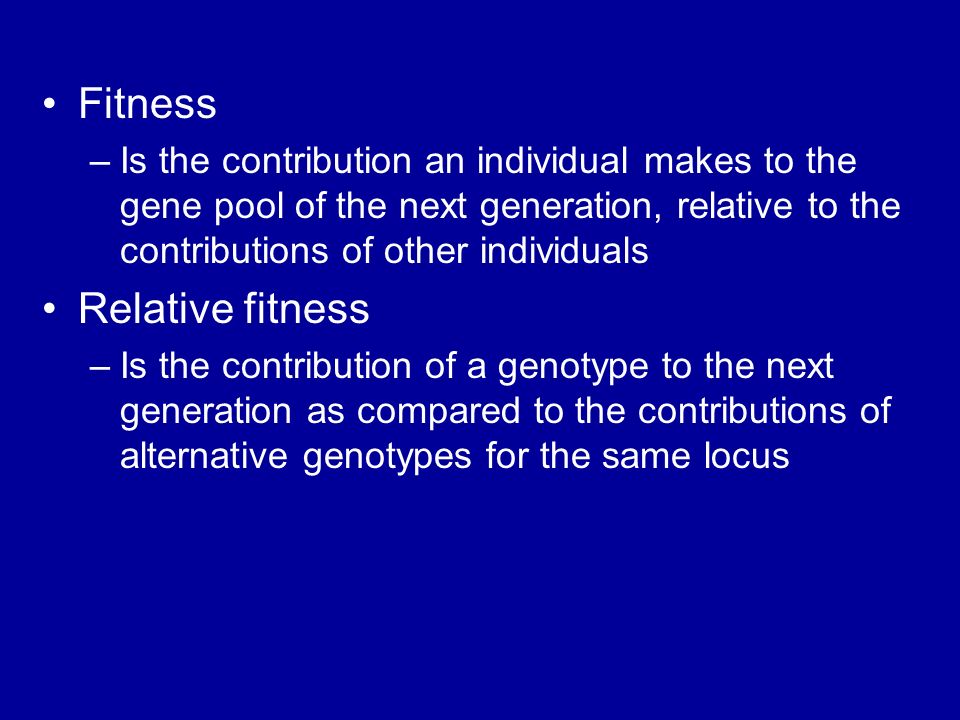 • Fitness
– Is the contribution an individual makes to the gene pool of the next generation, relative to the contributions of other individuals

• Relative fitness
– Is the contribution of a genotype to the next generation as compared to the contributions of alternative genotypes for the same locus